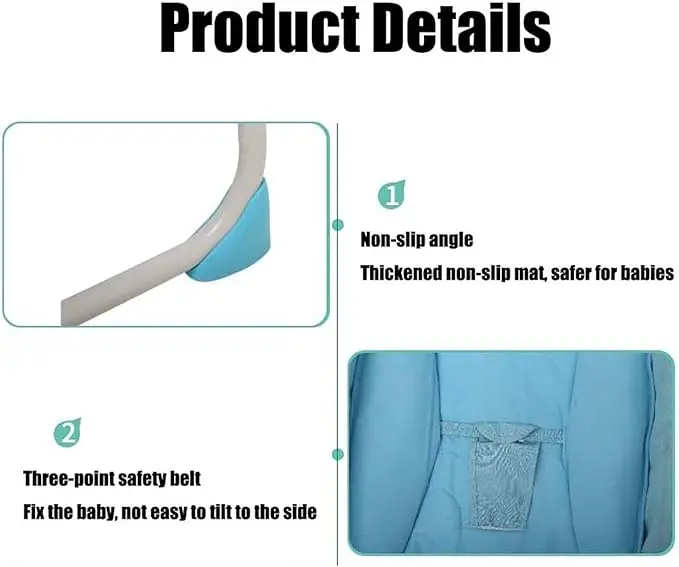 Product Details

1

Non-slip angle

Thickened non-slip mat, safer for babies

2

Three-point safety belt

Fix the baby, not easy to tilt to the side